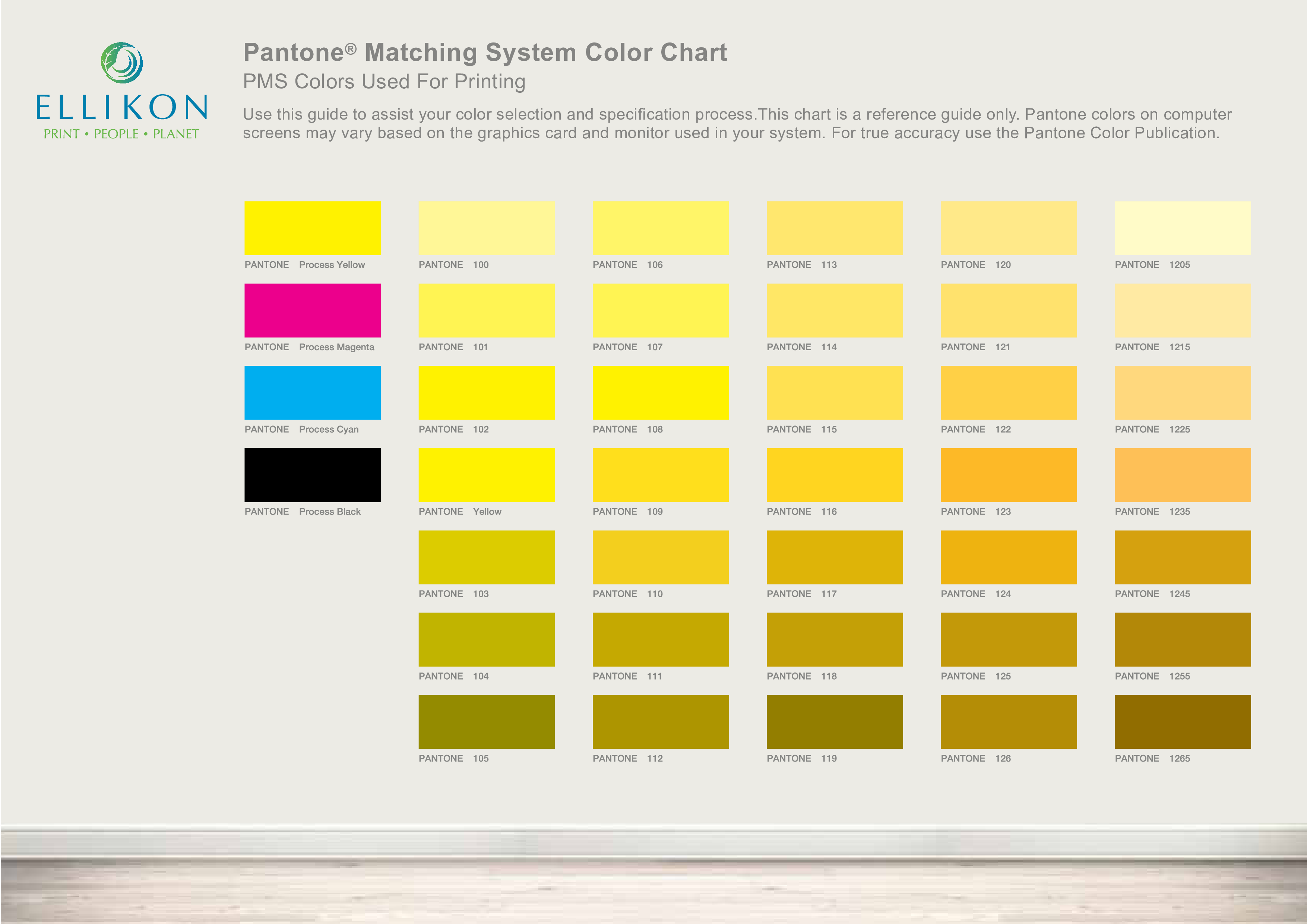 ELLIKON
PRINT • PEOPLE • PLANET

Pantone® Matching System Color Chart
PMS Colors Used For Printing

Use this guide to assist your color selection and specification process.This chart is a reference guide only. Pantone colors on computer screens may vary based on the graphics card and monitor used in your system. For true accuracy use the Pantone Color Publication.

PANTONE Process Yellow
PANTONE Process Magenta
PANTONE Process Cyan
PANTONE Process Black

PANTONE 100
PANTONE 101
PANTONE 102
PANTONE Yellow
PANTONE 103
PANTONE 104
PANTONE 105

PANTONE 106
PANTONE 107
PANTONE 108
PANTONE 109
PANTONE 110
PANTONE 111
PANTONE 112

PANTONE 113
PANTONE 114
PANTONE 115
PANTONE 116
PANTONE 117
PANTONE 118
PANTONE 119

PANTONE 120
PANTONE 121
PANTONE 122
PANTONE 123
PANTONE 124
PANTONE 125
PANTONE 126

PANTONE 1205
PANTONE 1215
PANTONE 1225
PANTONE 1235
PANTONE 1245
PANTONE 1255
PANTONE 1265